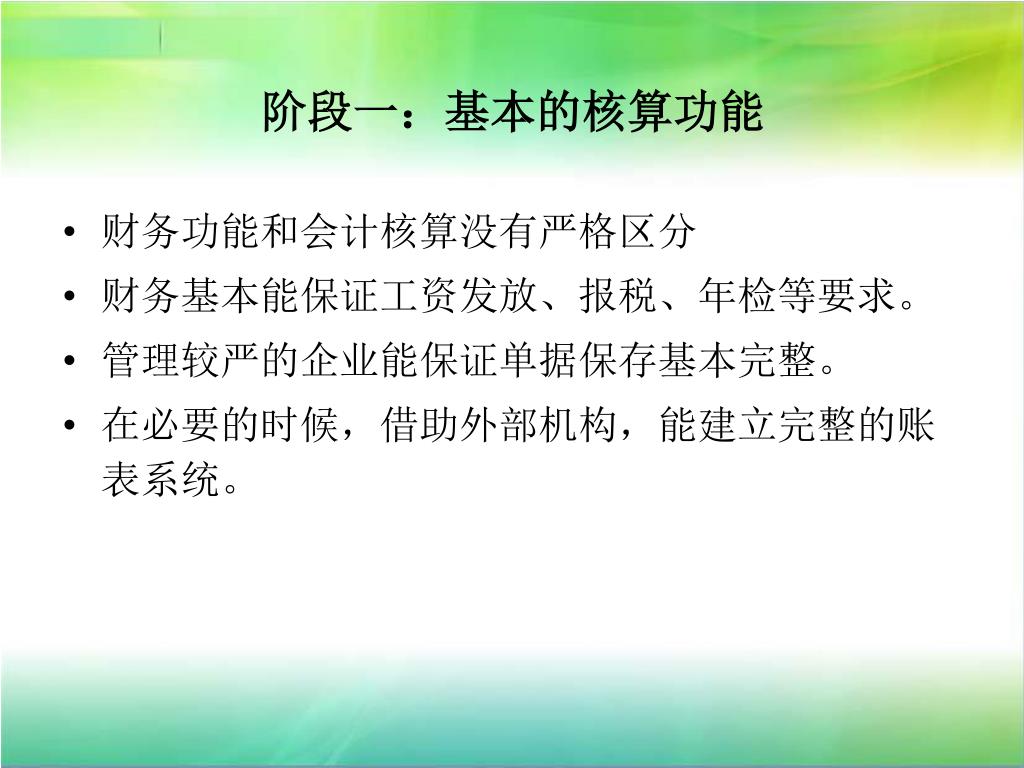 阶段一：基本的核算功能

• 财务功能和会计核算没有严格区分
• 财务基本能保证工资发放、报税、年检等要求。
• 管理较严的企业能保证单据保存基本完整。
• 在必要的时候，借助外部机构，能建立完整的账表系统。